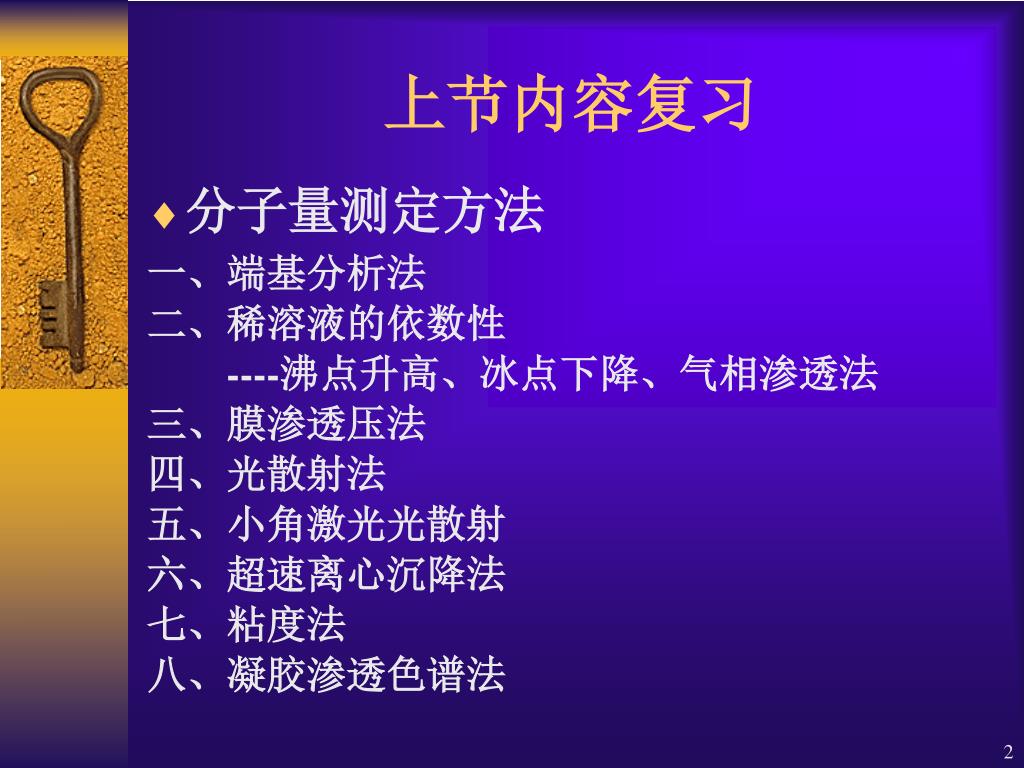 上节内容复习

♦ 分子量测定方法

一、端基分析法
二、稀溶液的依数性
----沸点升高、冰点下降、气相渗透法
三、膜渗透压法
四、光散射法
五、小角激光光散射
六、超速离心沉降法
七、粘度法
八、凝胶渗透色谱法

2